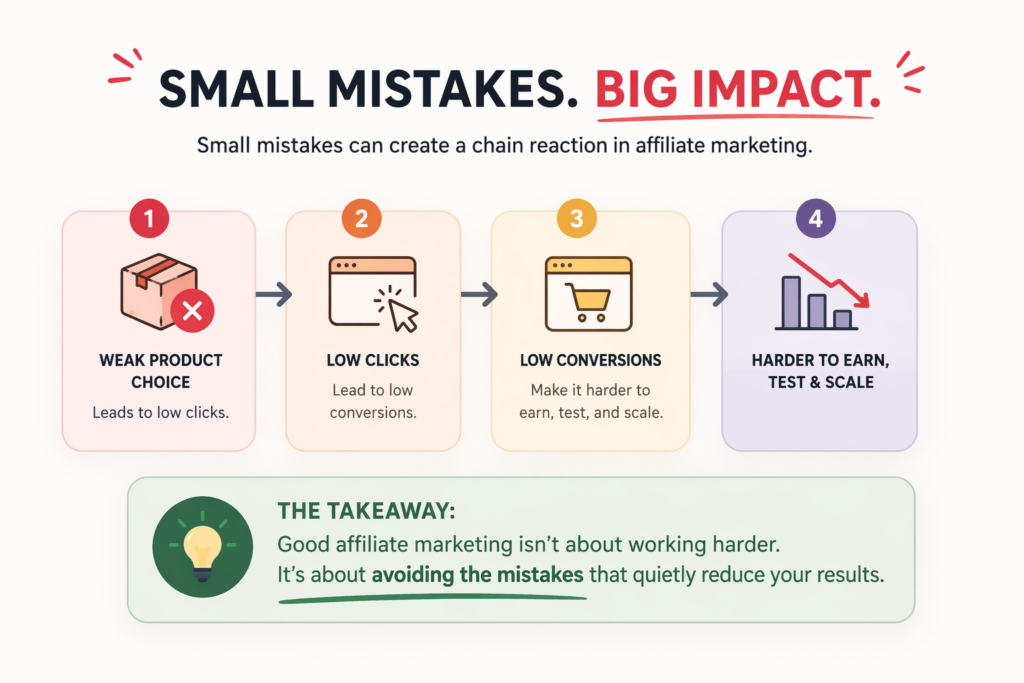 SMALL MISTAKES. BIG IMPACT.

Small mistakes can create a chain reaction in affiliate marketing.

1
WEAK PRODUCT CHOICE
Leads to low clicks.

2
LOW CLICKS
Lead to low conversions.

3
LOW CONVERSIONS
Make it harder to earn, test, and scale.

4
HARDER TO EARN, TEST & SCALE

THE TAKEAWAY:
Good affiliate marketing isn't about working harder.
It's about avoiding the mistakes that quietly reduce your results.